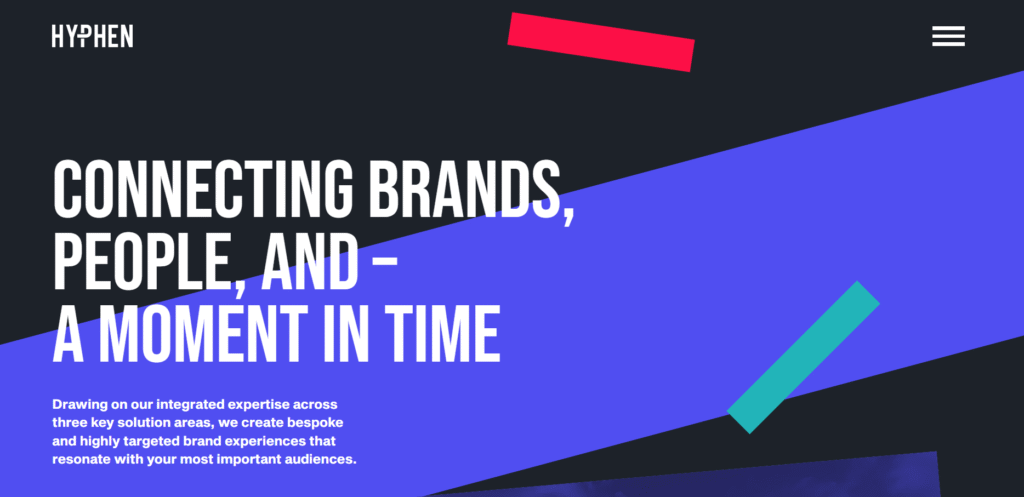 HYPHEN

CONNECTING BRANDS, PEOPLE, AND – A MOMENT IN TIME

Drawing on our integrated expertise across three key solution areas, we create bespoke and highly targeted brand experiences that resonate with your most important audiences.